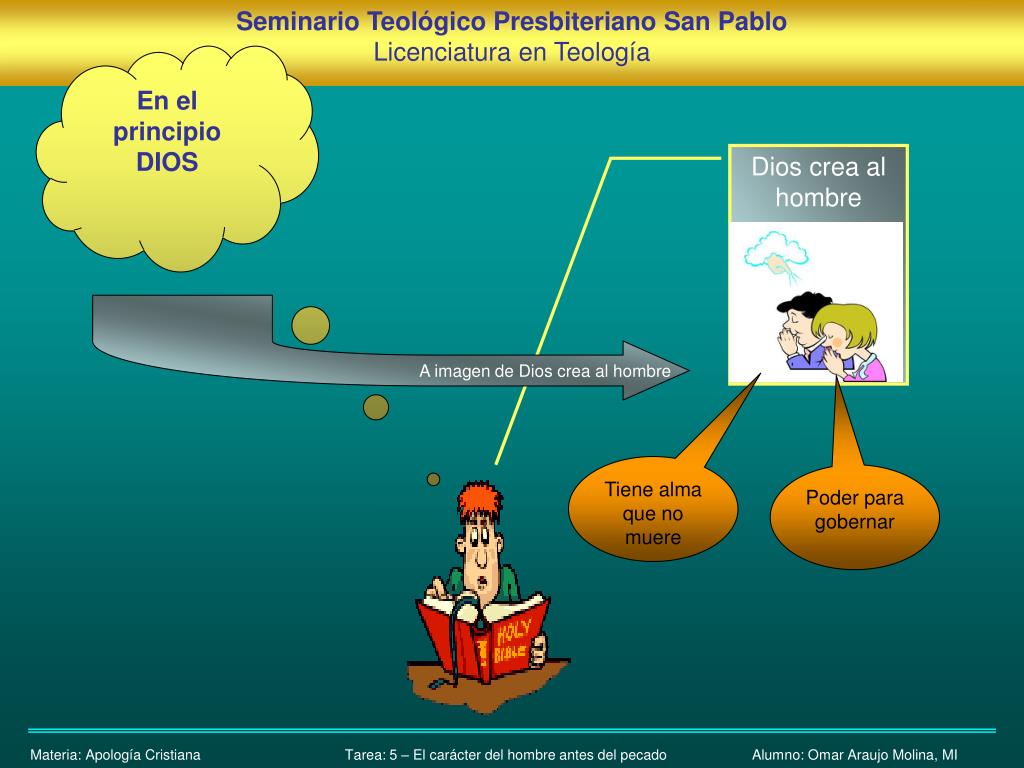 Seminario Teológico Presbiteriano San Pablo
Licenciatura en Teología

En el principio DIOS

Dios crea al hombre

A imagen de Dios crea al hombre

Tiene alma que no muere

Poder para gobernar

HOLY BIBLE

Materia: Apología Cristiana

Tarea: 5 – El carácter del hombre antes del pecado

Alumno: Omar Araujo Molina, MI